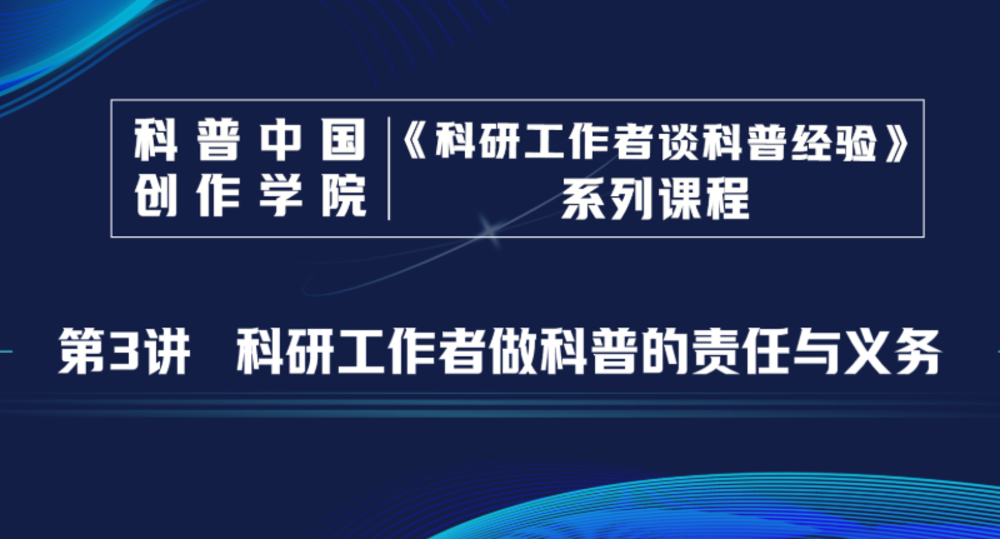 科普中国
创作学院

《科研工作者谈科普经验》
系列课程

第3讲　科研工作者做科普的责任与义务